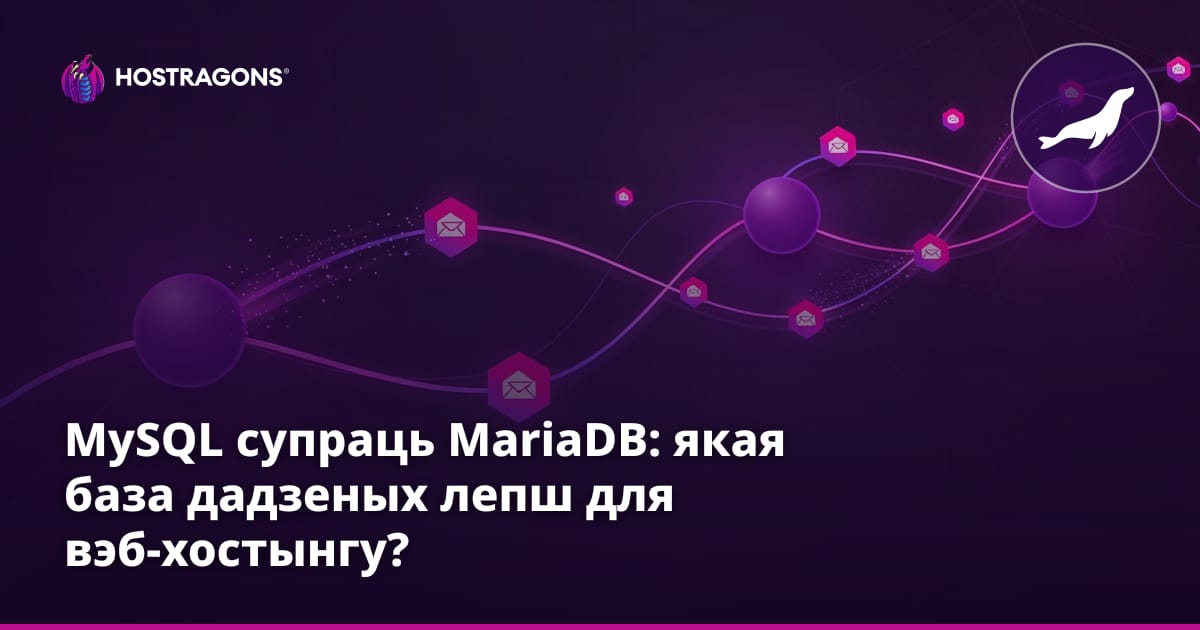 HOSTRAGONS®

MySQL супраць MariaDB: якая база дадзеных лепш для вэб-хостынгу?